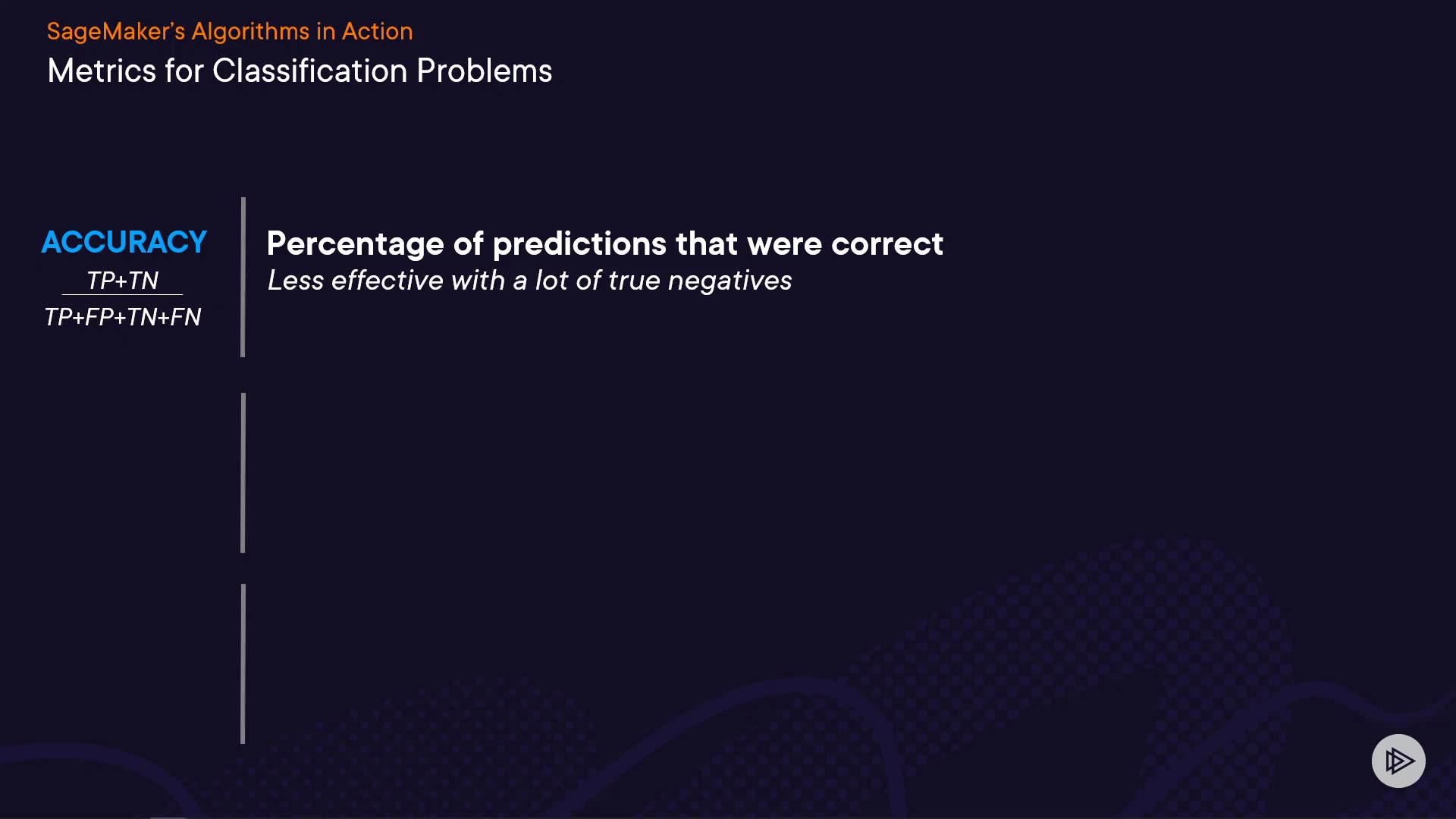 SageMaker's Algorithms in Action

Metrics for Classification Problems

ACCURACY

$\frac{TP+TN}{TP+FP+TN+FN}$

Percentage of predictions that were correct

Less effective with a lot of true negatives